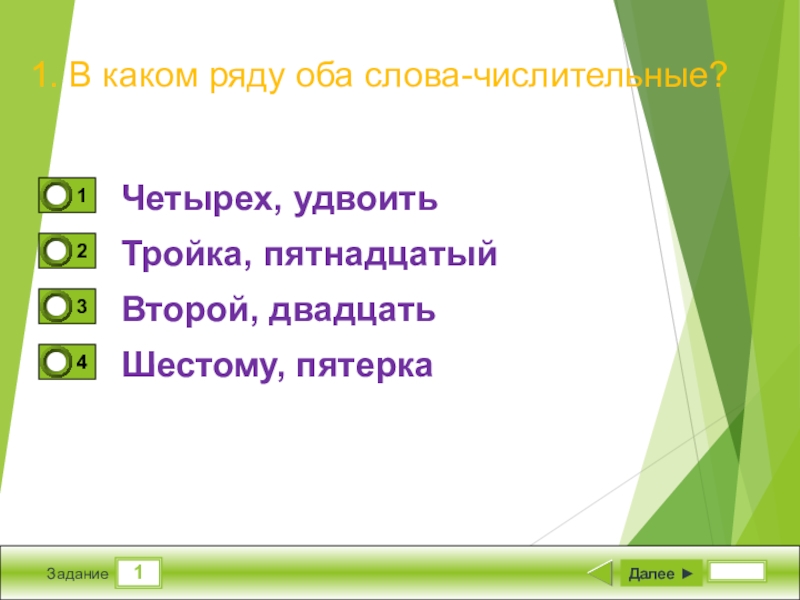 1. В каком ряду оба слова-числительные?

1 Четырех, удвоить

2 Тройка, пятнадцатый

3 Второй, двадцать

4 Шестому, пятерка

Задание 1

Далее ►